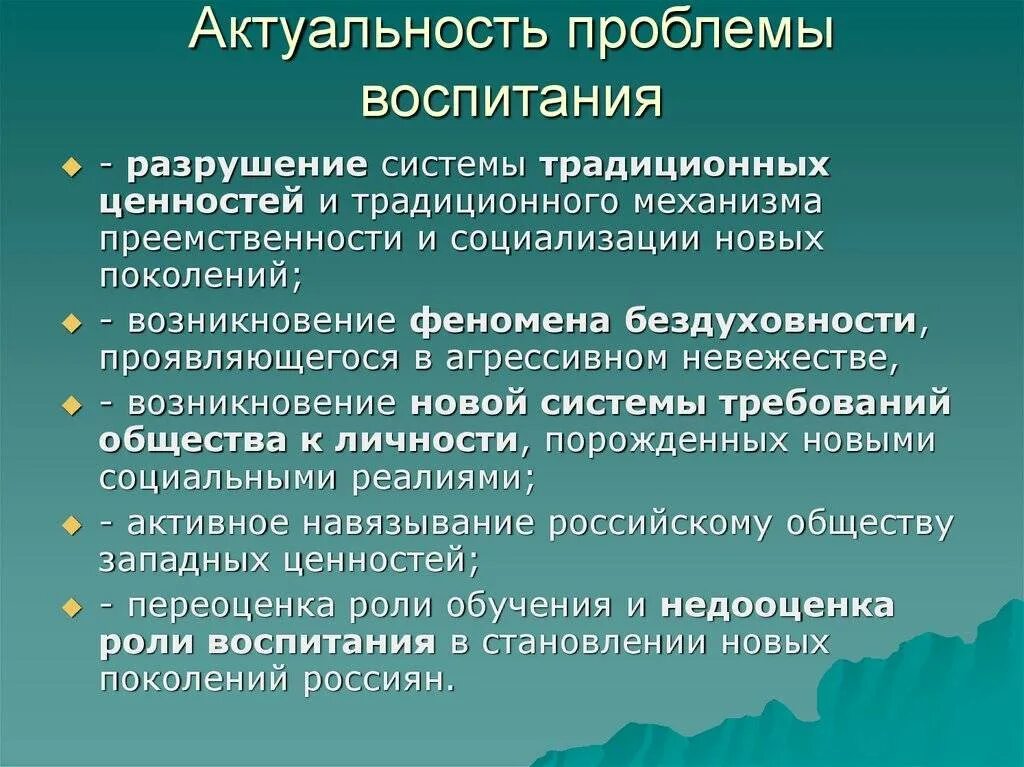 Актуальность проблемы воспитания

- разрушение системы традиционных ценностей и традиционного механизма преемственности и социализации новых поколений;
- возникновение феномена бездуховности, проявляющегося в агрессивном невежестве,
- возникновение новой системы требований общества к личности, порожденных новыми социальными реалиями;
- активное навязывание российскому обществу западных ценностей;
- переоценка роли обучения и недооценка роли воспитания в становлении новых поколений россиян.